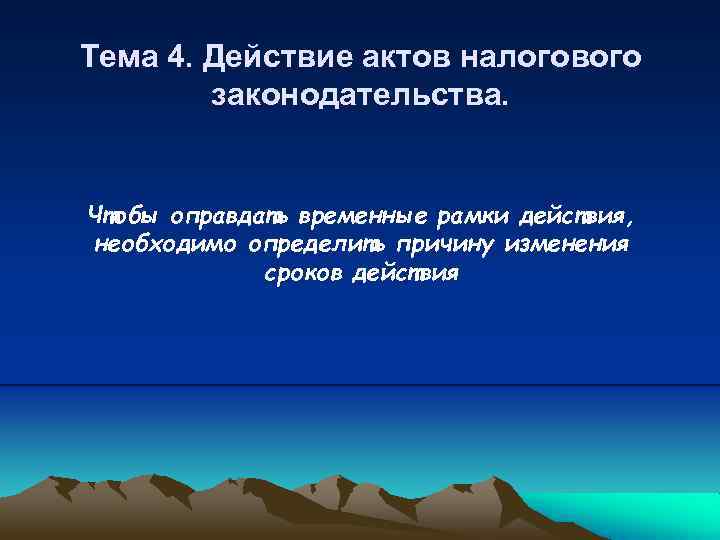 Тема 4. Действие актов налогового законодательства.

Чтобы оправдать временные рамки действия, необходимо определить причину изменения сроков действия